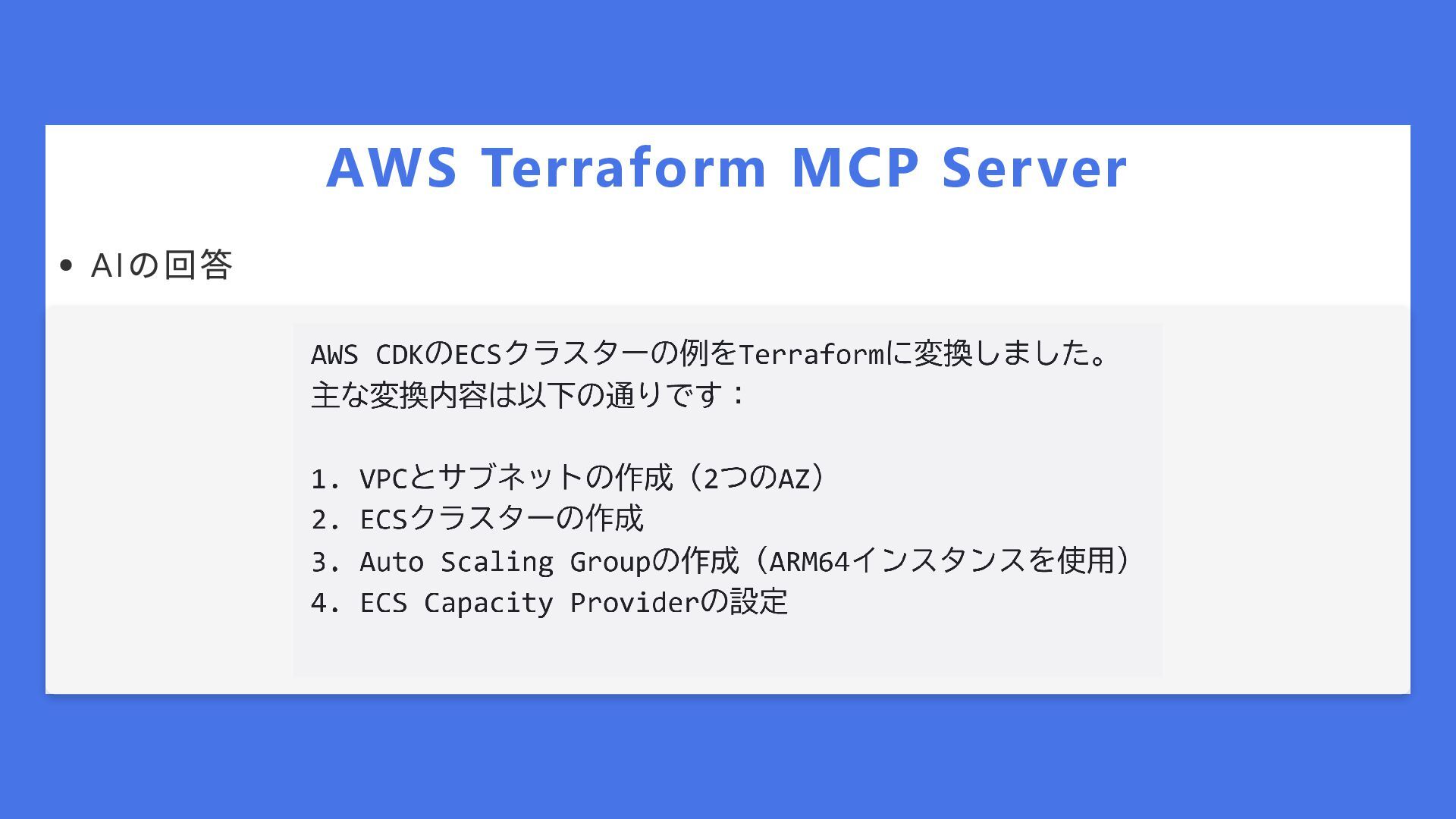 AWS Terraform MCP Server

• AIの回答

AWS CDKのECSクラスターの例をTerraformに変換しました。
主な変換内容は以下の通りです：

1. VPCとサブネットの作成（2つのAZ）
2. ECSクラスターの作成
3. Auto Scaling Groupの作成（ARM64インスタンスを使用）
4. ECS Capacity Providerの設定